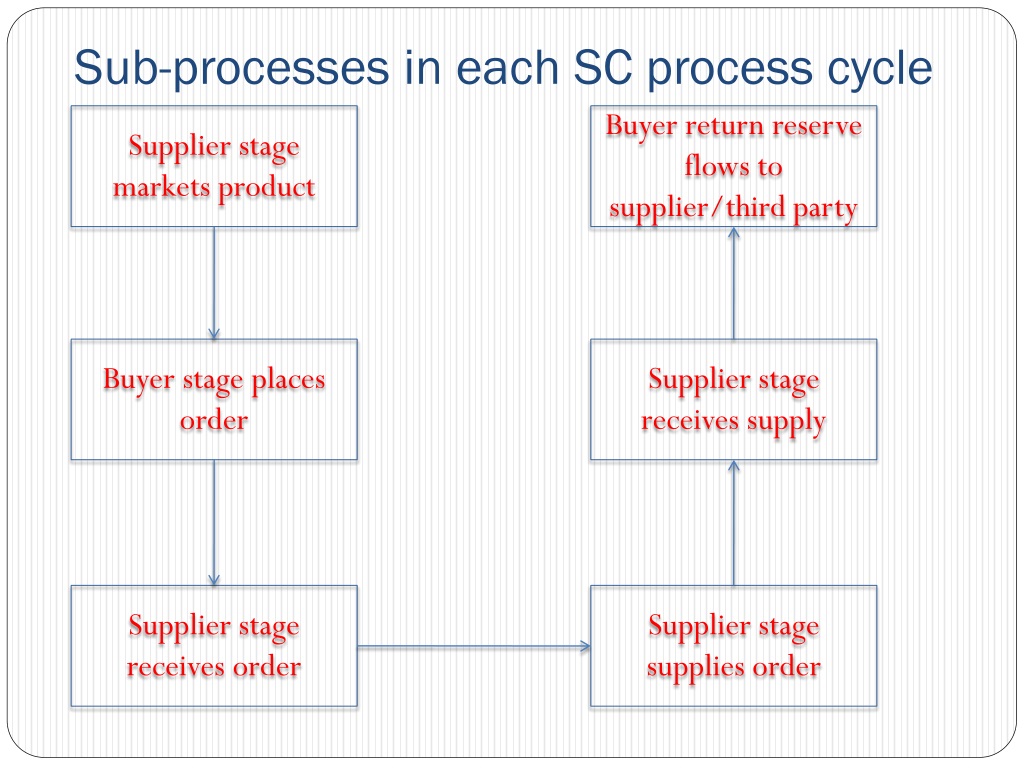 Sub-processes in each SC process cycle

Supplier stage markets product

Buyer stage places order

Supplier stage receives order

Supplier stage supplies order

Supplier stage receives supply

Buyer return reserve flows to supplier/third party